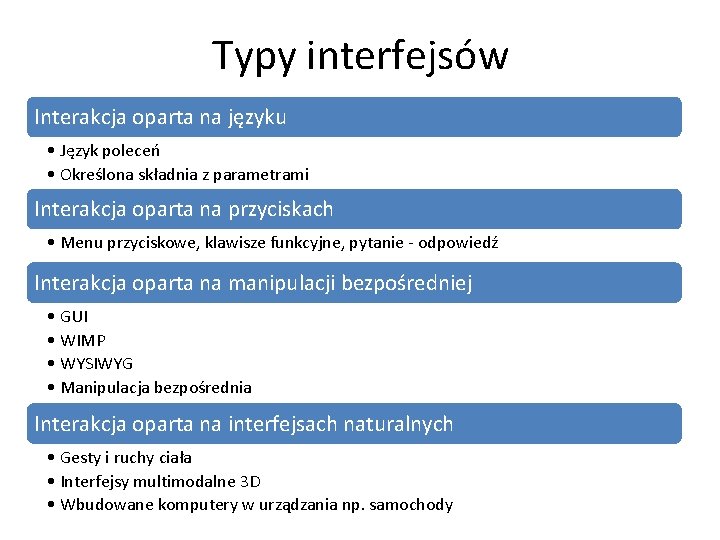 Typy interfejsów

Interakcja oparta na języku

• Język poleceń
• Określona składnia z parametrami

Interakcja oparta na przyciskach

• Menu przyciskowe, klawisze funkcyjne, pytanie - odpowiedź

Interakcja oparta na manipulacji bezpośredniej

• GUI
• WIMP
• WYSIWYG
• Manipulacja bezpośrednia

Interakcja oparta na interfejsach naturalnych

• Gesty i ruchy ciała
• Interfejsy multimodalne 3D
• Wbudowane komputery w urządzania np. samochody